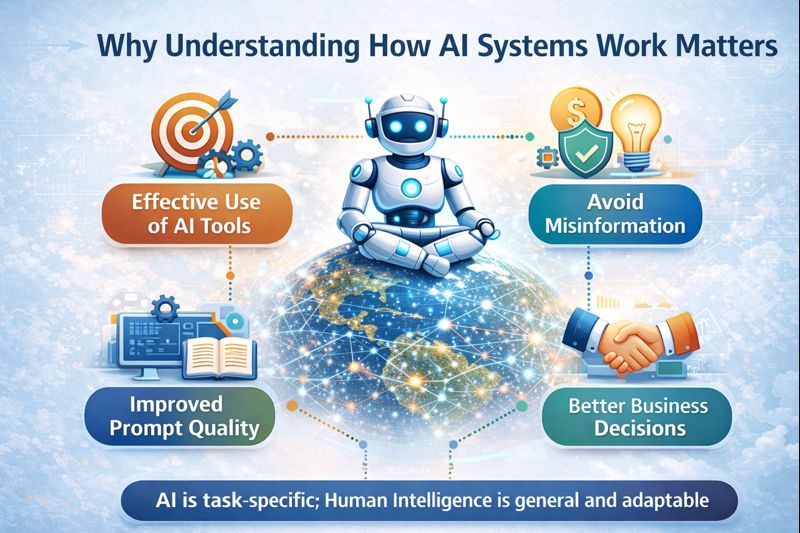 Why Understanding How AI Systems Work Matters

Effective Use of AI Tools

Avoid Misinformation

Improved Prompt Quality

Better Business Decisions

AI is task-specific; Human Intelligence is general and adaptable